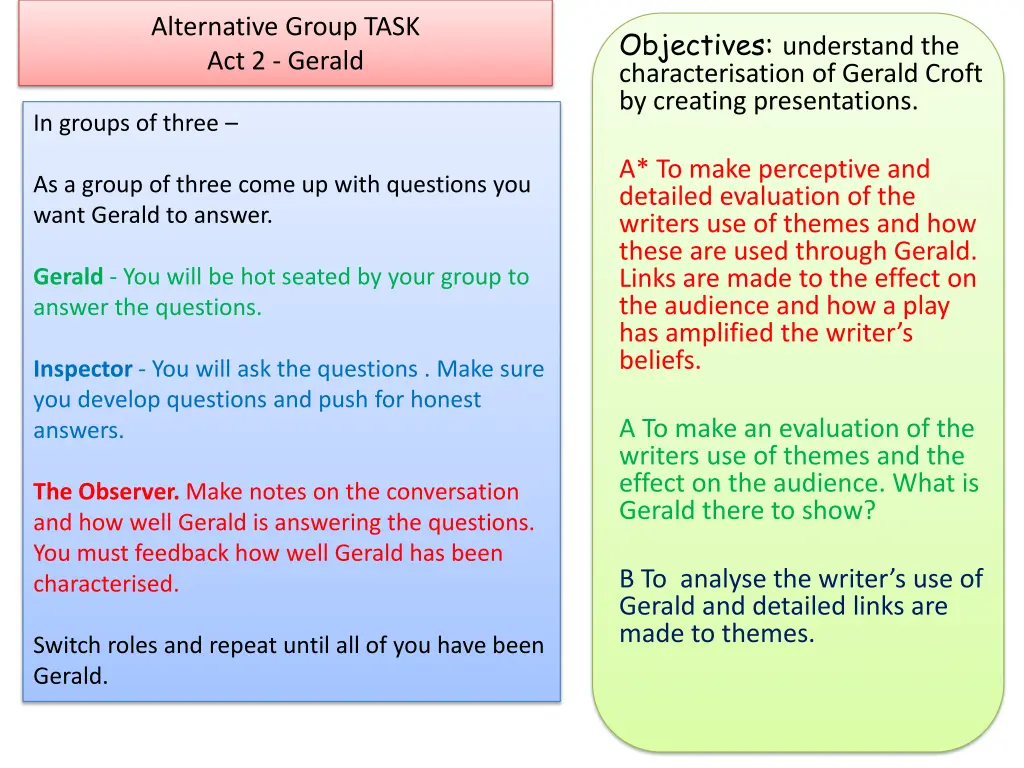 Alternative Group TASK
Act 2 - Gerald

In groups of three –

As a group of three come up with questions you want Gerald to answer.

Gerald - You will be hot seated by your group to answer the questions.

Inspector - You will ask the questions . Make sure you develop questions and push for honest answers.

The Observer. Make notes on the conversation and how well Gerald is answering the questions. You must feedback how well Gerald has been characterised.

Switch roles and repeat until all of you have been Gerald.

Objectives: understand the characterisation of Gerald Croft by creating presentations.

A* To make perceptive and detailed evaluation of the writers use of themes and how these are used through Gerald. Links are made to the effect on the audience and how a play has amplified the writer's beliefs.

A To make an evaluation of the writers use of themes and the effect on the audience. What is Gerald there to show?

B To analyse the writer's use of Gerald and detailed links are made to themes.